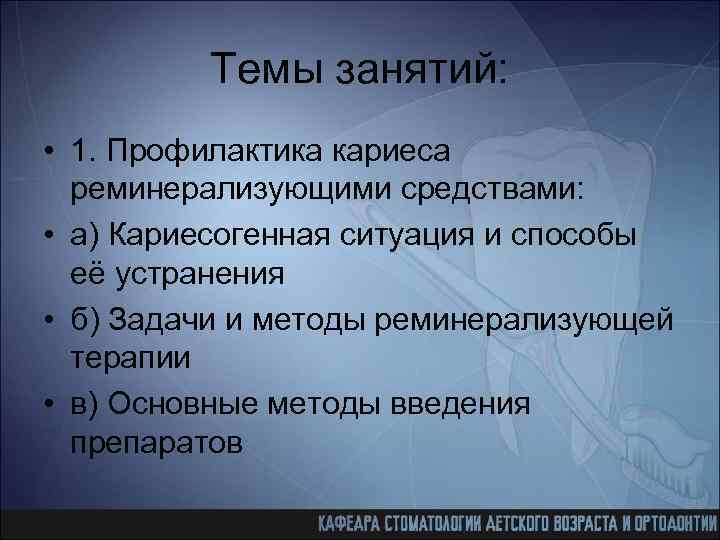 Темы занятий:

• 1. Профилактика кариеса реминерализующими средствами:

• а) Кариесогенная ситуация и способы её устранения

• б) Задачи и методы реминерализующей терапии

• в) Основные методы введения препаратов

КАФЕДРА СТОМАТОЛОГИИ ДЕТСКОГО ВОЗРАСТА И ОРТОДОНТИИ